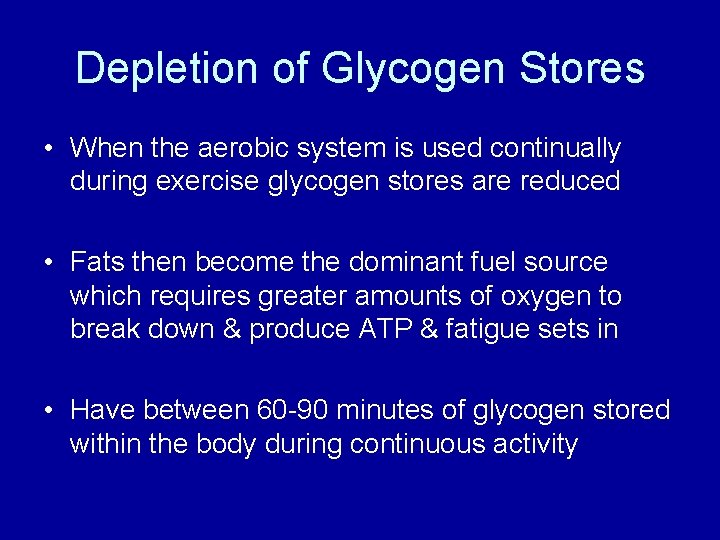 Depletion of Glycogen Stores

• When the aerobic system is used continually during exercise glycogen stores are reduced

• Fats then become the dominant fuel source which requires greater amounts of oxygen to break down & produce ATP & fatigue sets in

• Have between 60-90 minutes of glycogen stored within the body during continuous activity